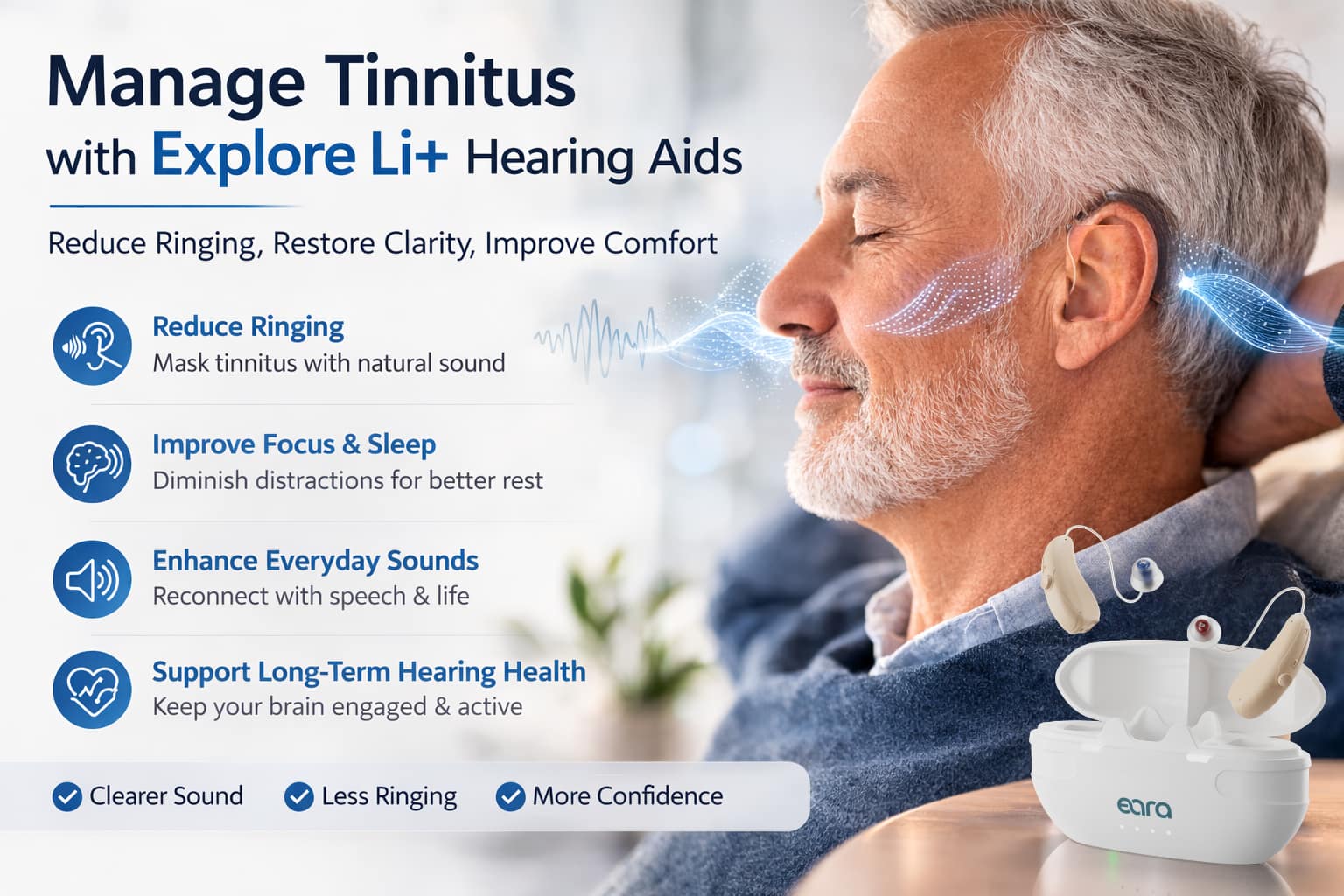 Manage Tinnitus
with Explore Li+ Hearing Aids

Reduce Ringing, Restore Clarity, Improve Comfort

Reduce Ringing
Mask tinnitus with natural sound

Improve Focus & Sleep
Diminish distractions for better rest

Enhance Everyday Sounds
Reconnect with speech & life

Support Long-Term Hearing Health
Keep your brain engaged & active

Clearer Sound Less Ringing More Confidence

eara